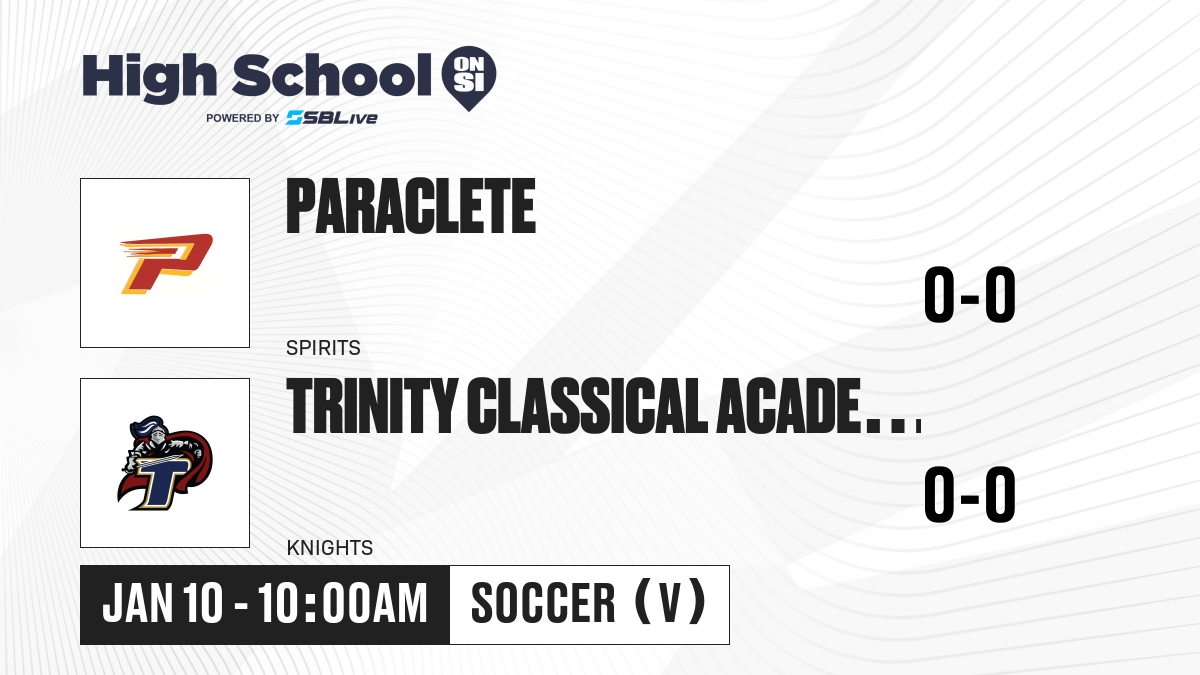 High School ON SI
POWERED BY SBLive

P

PARACLETE

0-0

SPIRITS

T

TRINITY CLASSICAL ACADE...

0-0

KNIGHTS

JAN 10 - 10:00AM

SOCCER (V)